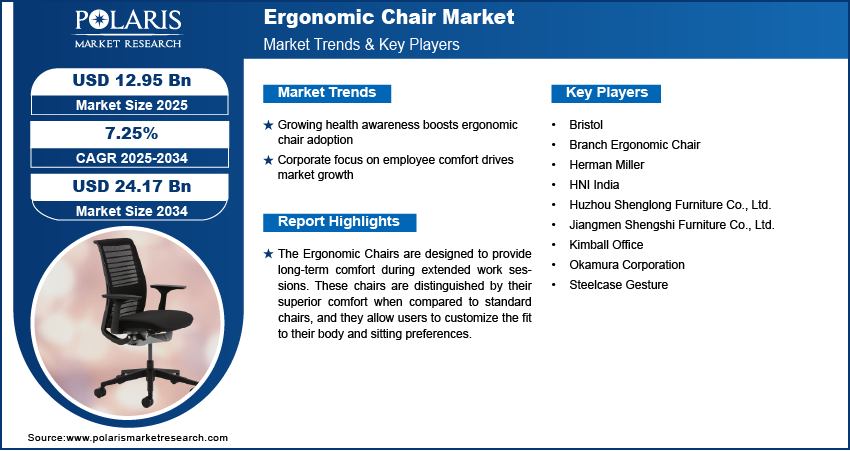 POLARIS
MARKET RESEARCH

Ergonomic Chair Market
Market Trends & Key Players

USD 12.95 Bn
Market Size 2025

7.25%
CAGR 2025-2034

USD 24.17 Bn
Market Size 2034

Market Trends

★ Growing health awareness boosts ergonomic chair adoption
★ Corporate focus on employee comfort drives market growth

Report Highlights

★ The Ergonomic Chairs are designed to provide long-term comfort during extended work sessions. These chairs are distinguished by their superior comfort when compared to standard chairs, and they allow users to customize the fit to their body and sitting preferences.

Key Players

• Bristol
• Branch Ergonomic Chair
• Herman Miller
• HNI India
• Huzhou Shenglong Furniture Co., Ltd.
• Jiangmen Shengshi Furniture Co., Ltd.
• Kimball Office
• Okamura Corporation
• Steelcase Gesture

Source:www.polarismarketresearch.com